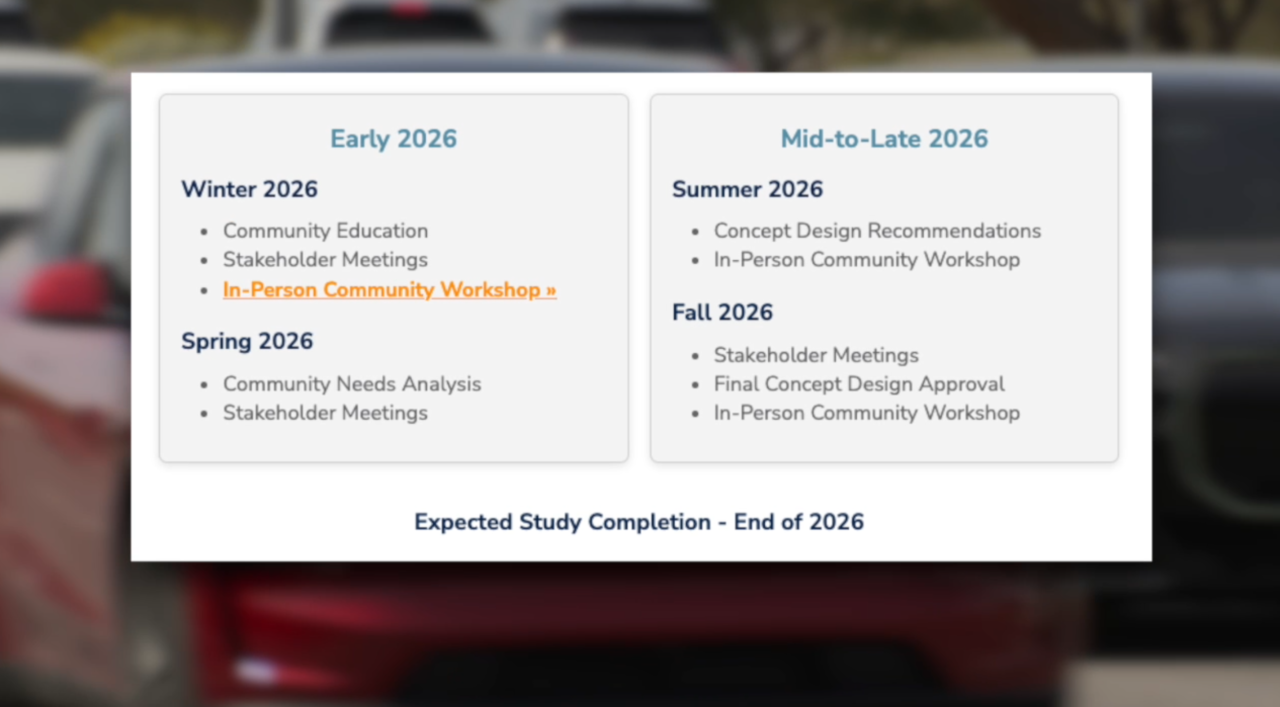 Early 2026

Winter 2026

- Community Education
- Stakeholder Meetings
- In-Person Community Workshop »

Spring 2026

- Community Needs Analysis
- Stakeholder Meetings

Mid-to-Late 2026

Summer 2026

- Concept Design Recommendations
- In-Person Community Workshop

Fall 2026

- Stakeholder Meetings
- Final Concept Design Approval
- In-Person Community Workshop

Expected Study Completion - End of 2026